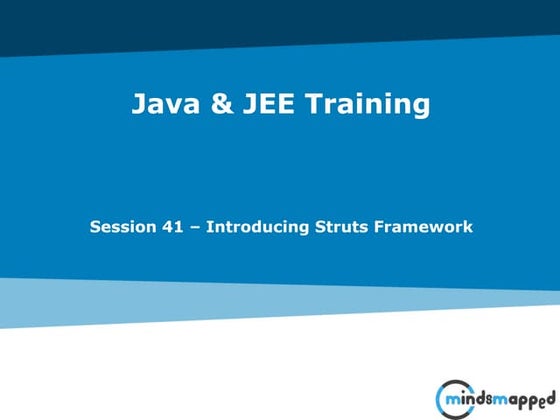 Java & JEE Training

Session 41 – Introducing Struts Framework

mindsmapped